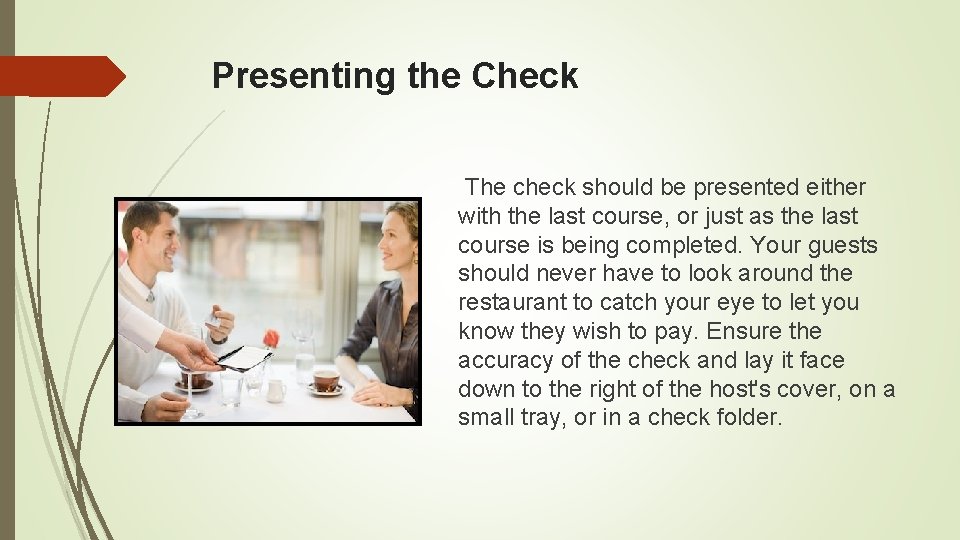 Presenting the Check

The check should be presented either with the last course, or just as the last course is being completed. Your guests should never have to look around the restaurant to catch your eye to let you know they wish to pay. Ensure the accuracy of the check and lay it face down to the right of the host's cover, on a small tray, or in a check folder.